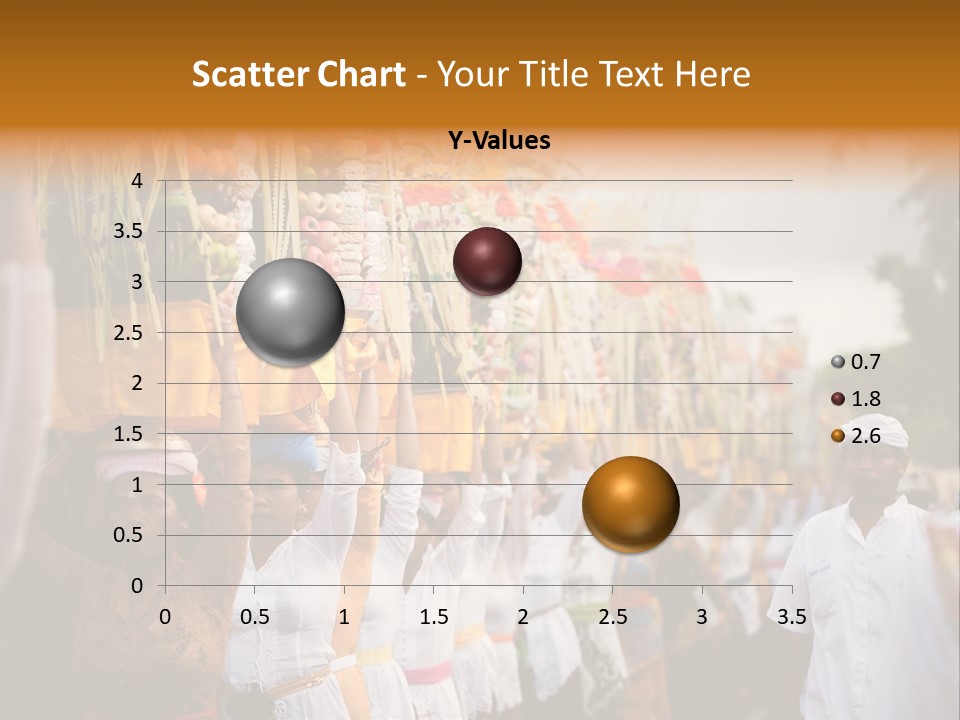 Scatter Chart - Your Title Text Here

Y-Values

4
3.5
3
2.5
2
1.5
1
0.5
0

0 0.5 1 1.5 2 2.5 3 3.5

0.7
1.8
2.6